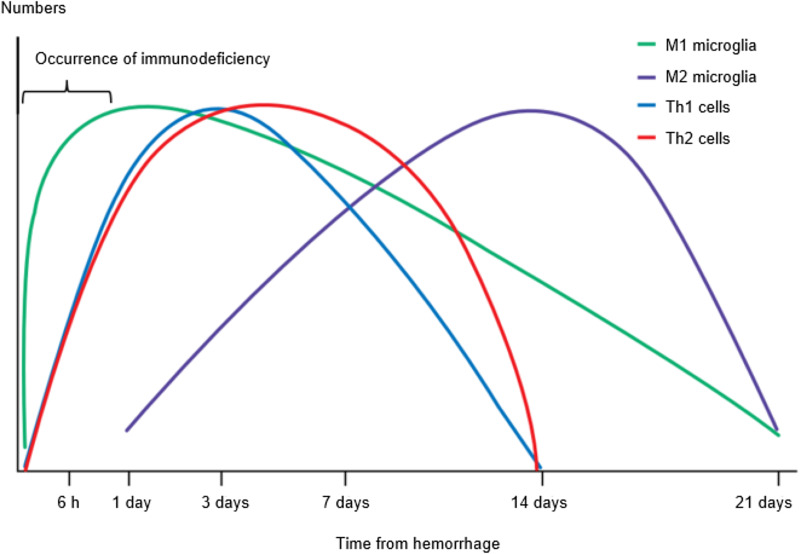 Numbers

Occurrence of immunodeficiency

M1 microglia
M2 microglia
Th1 cells
Th2 cells

6 h
1 day
3 days
7 days
14 days
21 days

Time from hemorrhage